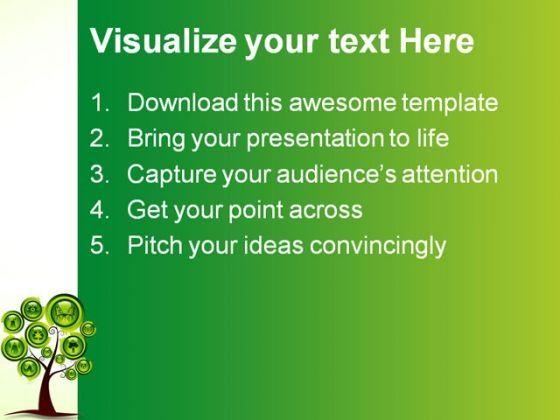 Visualize your text Here

1. Download this awesome template
2. Bring your presentation to life
3. Capture your audience's attention
4. Get your point across
5. Pitch your ideas convincingly